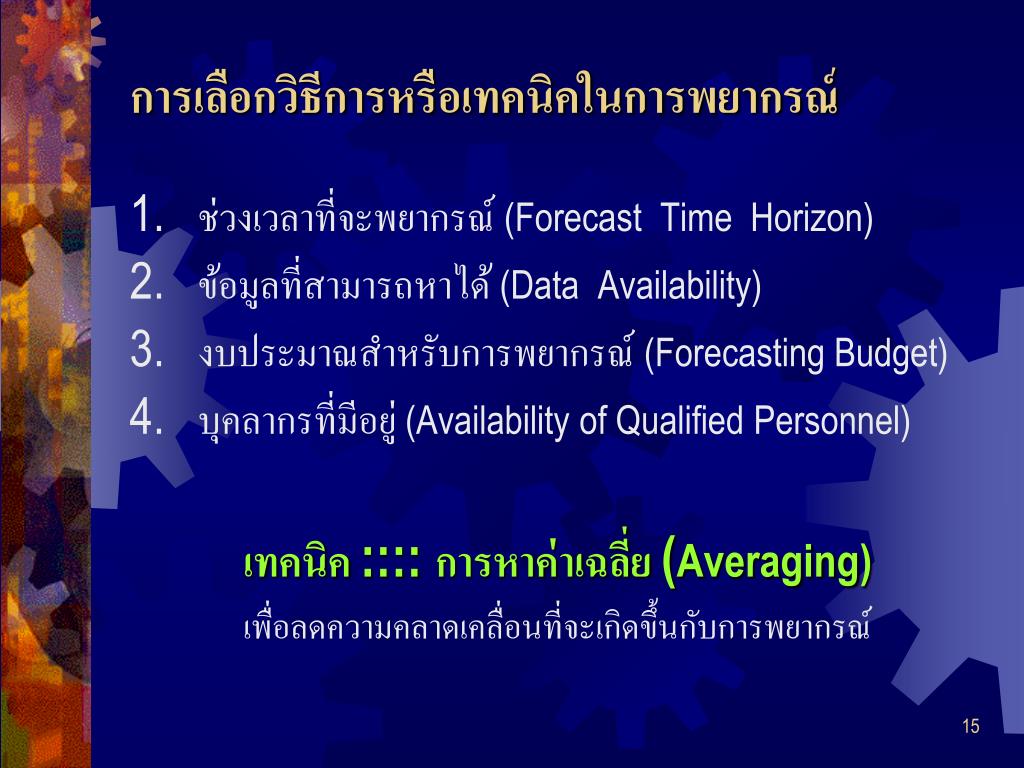 การเลือกวิธีการหรือเทคนิคในการพยากรณ์

1. ช่วงเวลาที่จะพยากรณ์ (Forecast Time Horizon)
2. ข้อมูลที่สามารถหาได้ (Data Availability)
3. งบประมาณสำหรับการพยากรณ์ (Forecasting Budget)
4. บุคลากรที่มีอยู่ (Availability of Qualified Personnel)

เทคนิค :::: การหาค่าเฉลี่ย (Averaging)

เพื่อลดความคลาดเคลื่อนที่จะเกิดขึ้นกับการพยากรณ์

15